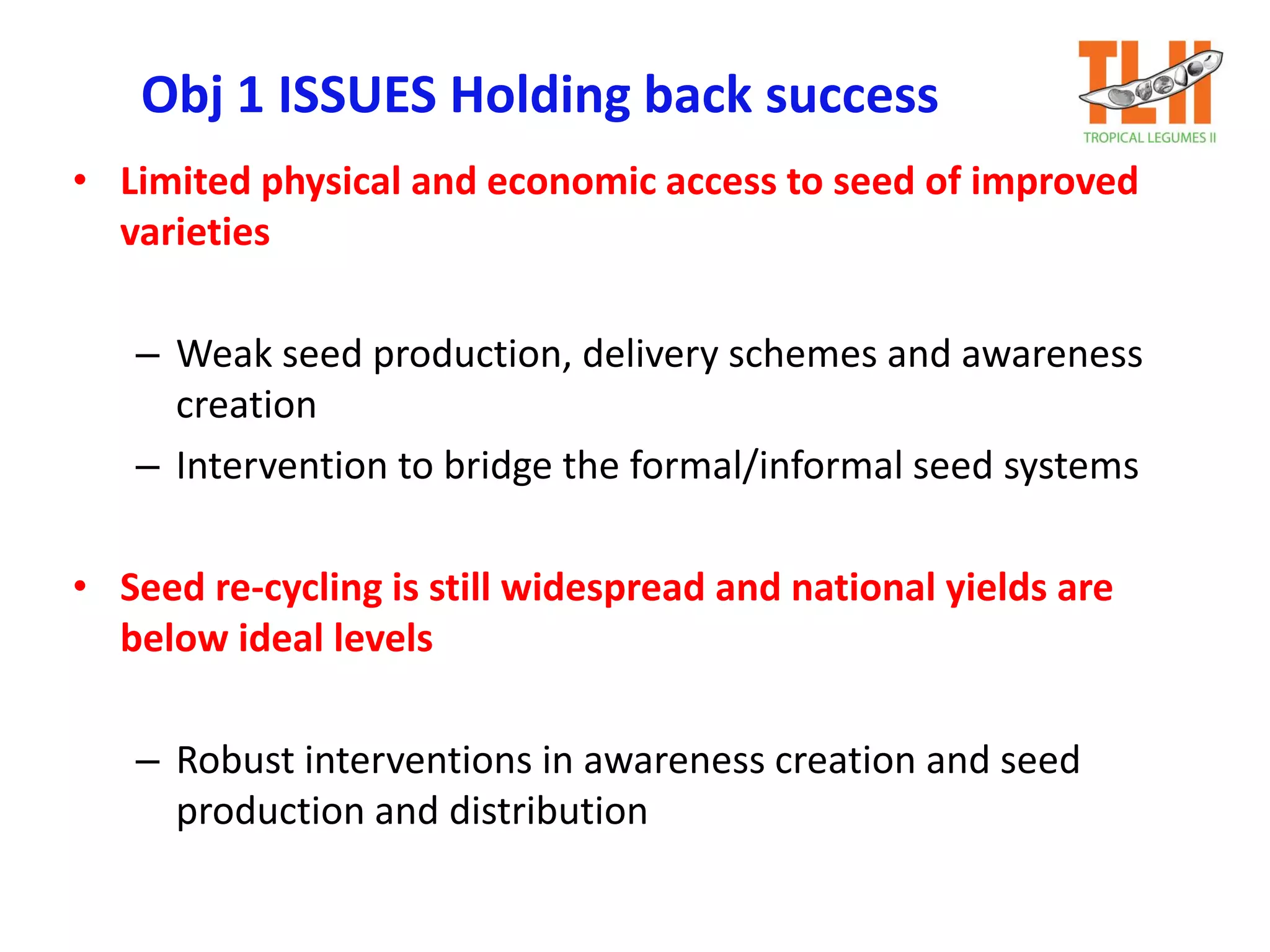 Obj 1 ISSUES Holding back success

TLII
TROPICAL LEGUMES II

• Limited physical and economic access to seed of improved varieties

– Weak seed production, delivery schemes and awareness creation
– Intervention to bridge the formal/informal seed systems

• Seed re-cycling is still widespread and national yields are below ideal levels

– Robust interventions in awareness creation and seed production and distribution